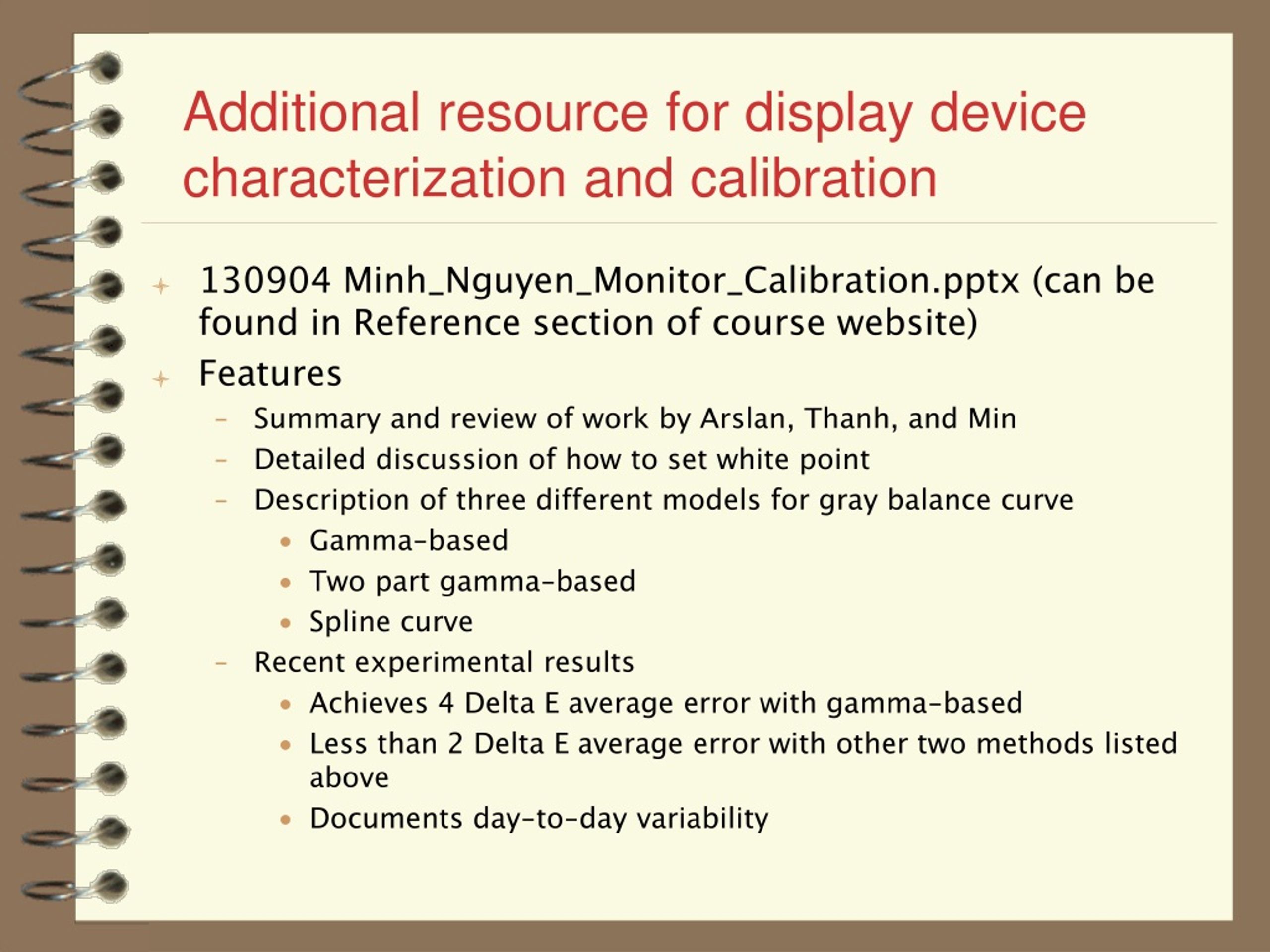 Additional resource for display device characterization and calibration

130904 Minh_Nguyen_Monitor_Calibration.pptx (can be found in Reference section of course website)

Features

– Summary and review of work by Arslan, Thanh, and Min
– Detailed discussion of how to set white point
– Description of three different models for gray balance curve
  • Gamma-based
  • Two part gamma-based
  • Spline curve
– Recent experimental results
  • Achieves 4 Delta E average error with gamma-based
  • Less than 2 Delta E average error with other two methods listed above
  • Documents day-to-day variability